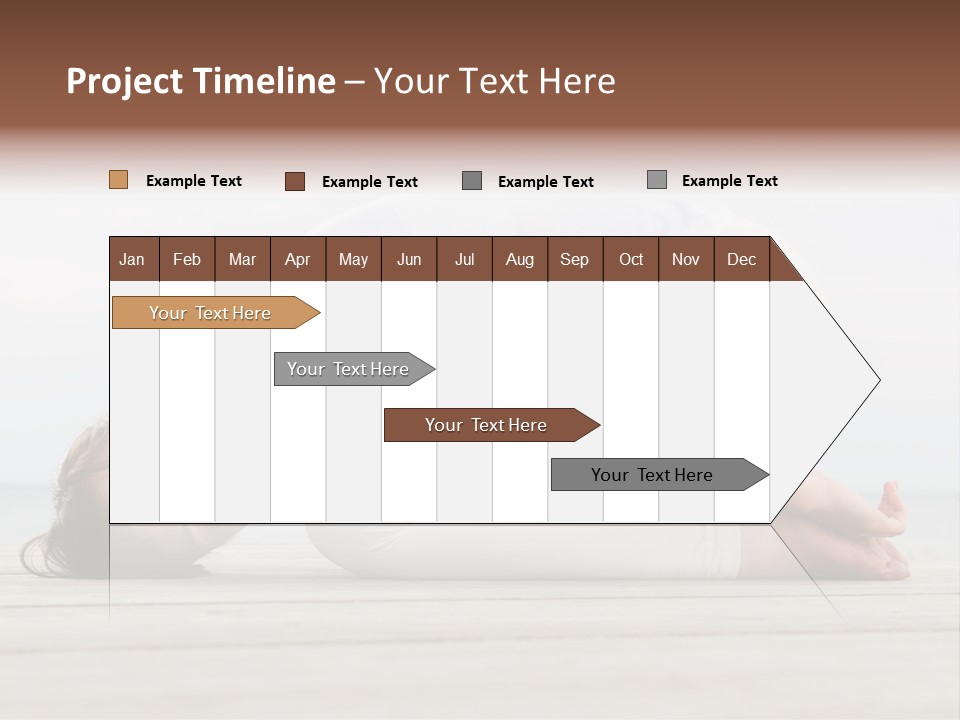 Project Timeline – Your Text Here

Example Text
Example Text
Example Text
Example Text

| Jan | Feb | Mar | Apr | May | Jun | Jul | Aug | Sep | Oct | Nov | Dec |
|---|---|---|---|---|---|---|---|---|---|---|---|

Your Text Here
Your Text Here
Your Text Here
Your Text Here